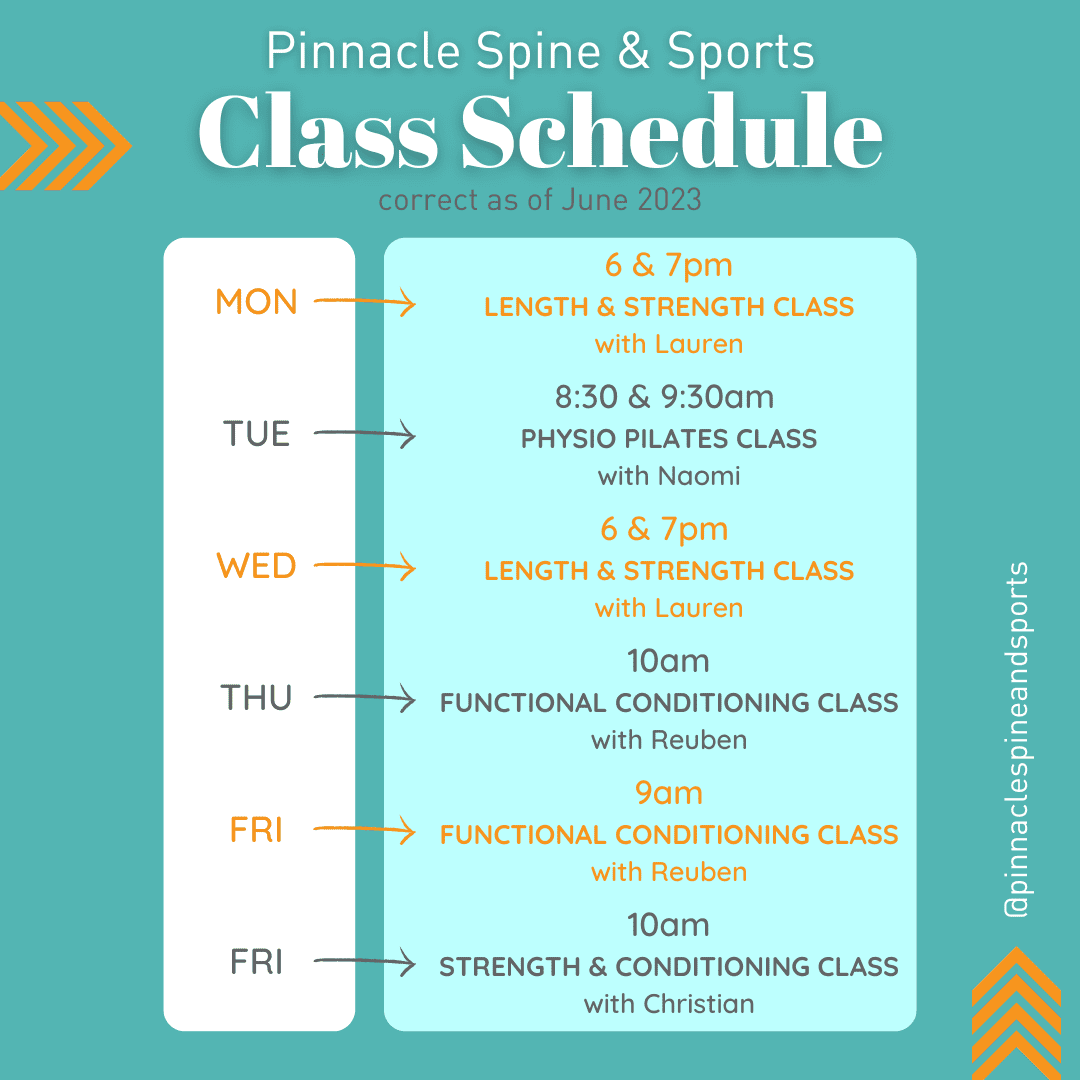 Pinnacle Spine & Sports
Class Schedule
correct as of June 2023

MON
6 & 7pm
LENGTH & STRENGTH CLASS
with Lauren

TUE
8:30 & 9:30am
PHYSIO PILATES CLASS
with Naomi

WED
6 & 7pm
LENGTH & STRENGTH CLASS
with Lauren

THU
10am
FUNCTIONAL CONDITIONING CLASS
with Reuben

FRI
9am
FUNCTIONAL CONDITIONING CLASS
with Reuben

FRI
10am
STRENGTH & CONDITIONING CLASS
with Christian

@pinnaclespineandsports